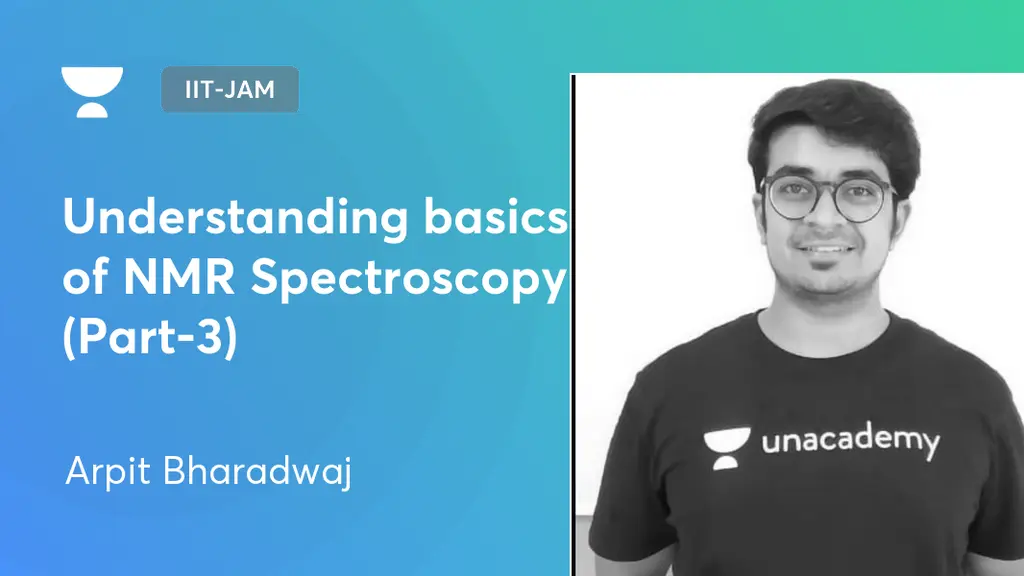 IIT-JAM

Understanding basics of NMR Spectroscopy (Part-3)

Arpit Bharadwaj

unacademy